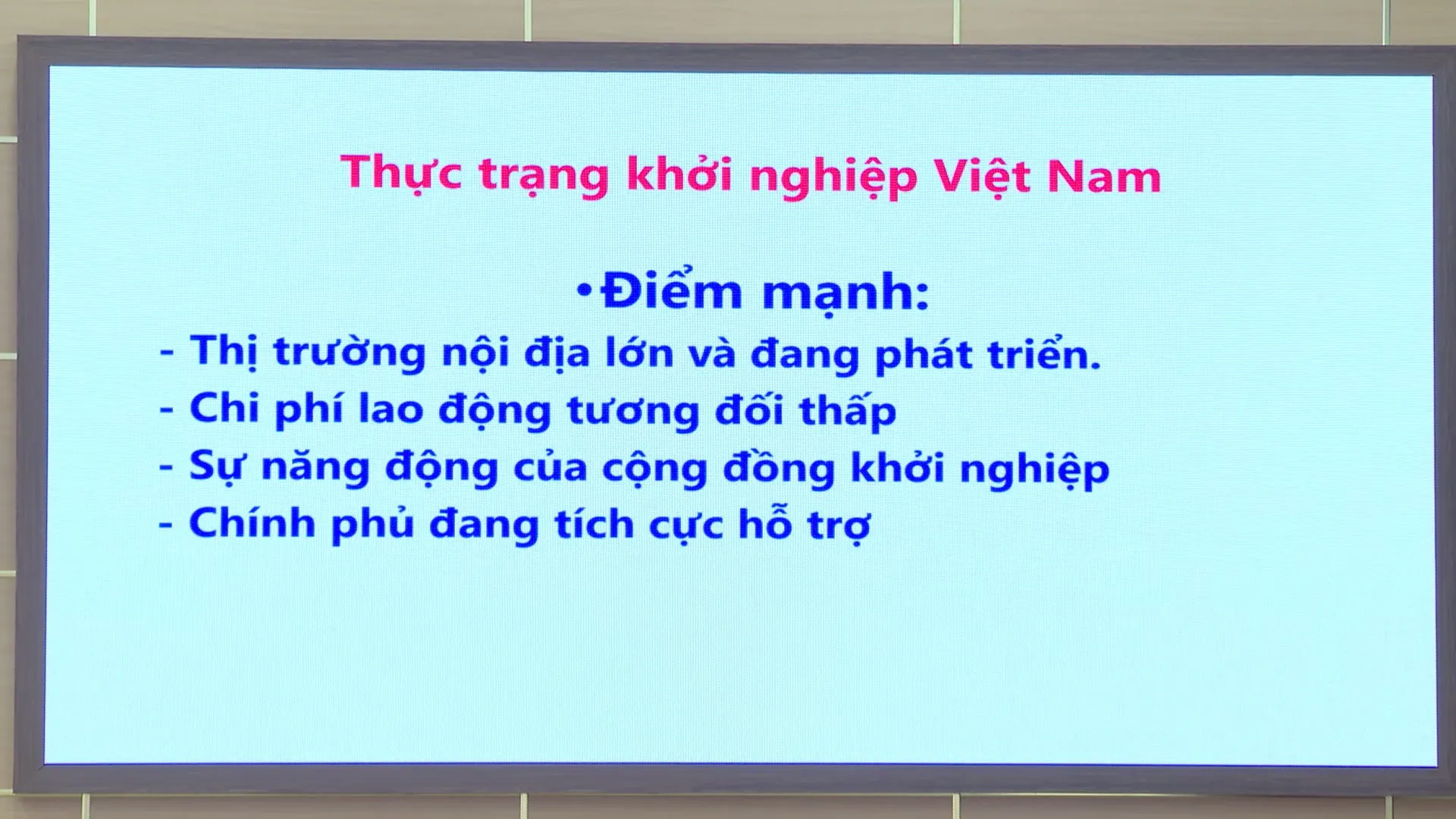 Thực trạng khởi nghiệp Việt Nam

•Điểm mạnh:

- Thị trường nội địa lớn và đang phát triển.
- Chi phí lao động tương đối thấp
- Sự năng động của cộng đồng khởi nghiệp
- Chính phủ đang tích cực hỗ trợ